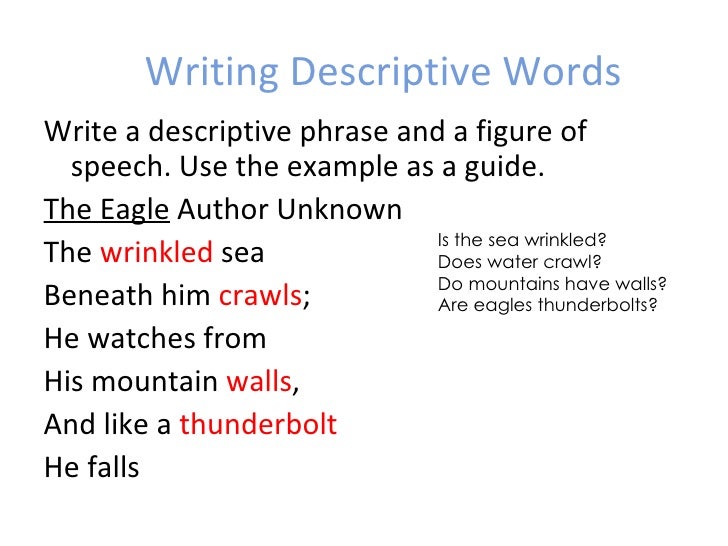 Writing Descriptive Words

Write a descriptive phrase and a figure of speech. Use the example as a guide.

The Eagle Author Unknown

The wrinkled sea

Beneath him crawls;

He watches from

His mountain walls,

And like a thunderbolt

He falls

Is the sea wrinkled?
Does water crawl?
Do mountains have walls?
Are eagles thunderbolts?